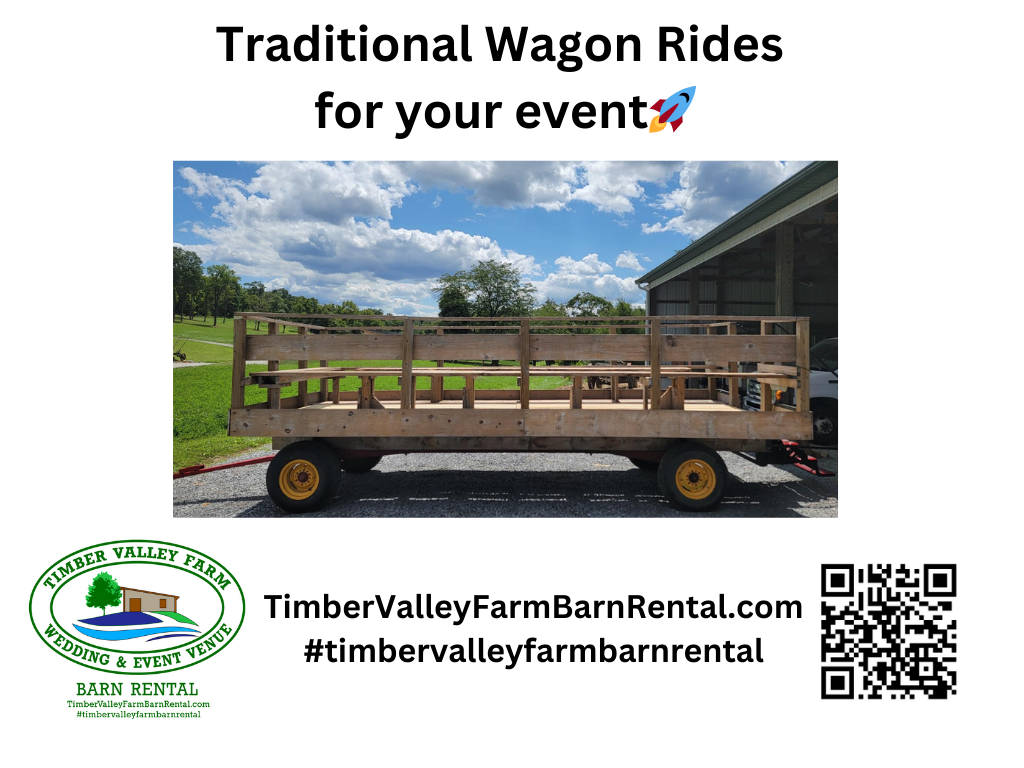 Traditional Wagon Rides
for your event🚀

TIMBER VALLEY FARM
WEDDING & EVENT VENUE
BARN RENTAL
TimberValleyFarmBarnRental.com
#timbervalleyfarmbarnrental

TimberValleyFarmBarnRental.com
#timbervalleyfarmbarnrental